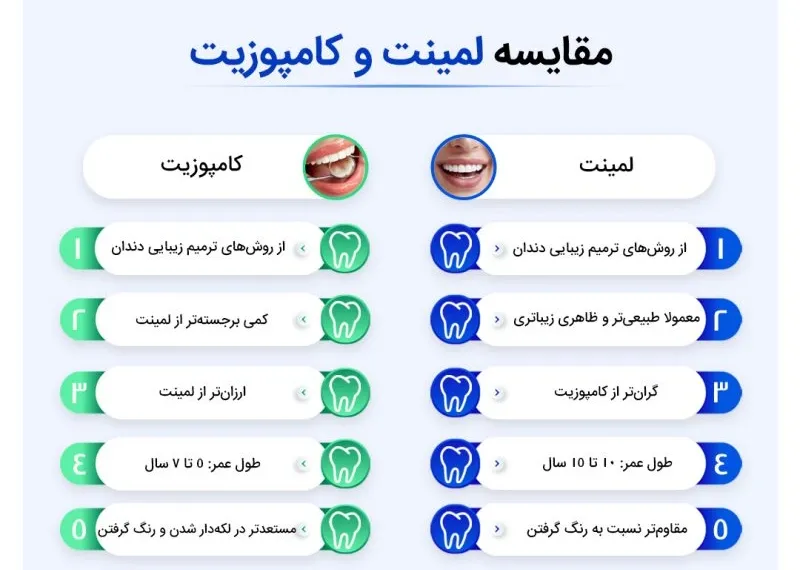 مقایسه لمینت و کامپوزیت

لمینت

۱ از روش‌های ترمیم زیبایی دندان

۲ معمولا طبیعی‌تر و ظاهری زیباتری

۳ گران‌تر از کامپوزیت

۴ طول عمر: ۱۰ تا ۱۵ سال

۵ مقاوم‌تر نسبت به رنگ گرفتن

کامپوزیت

۱ از روش‌های ترمیم زیبایی دندان

۲ کمی برجسته‌تر از لمینت

۳ ارزان‌تر از لمینت

۴ طول عمر: ۵ تا ۷ سال

۵ مستعدتر در لکه‌دار شدن و رنگ گرفتن